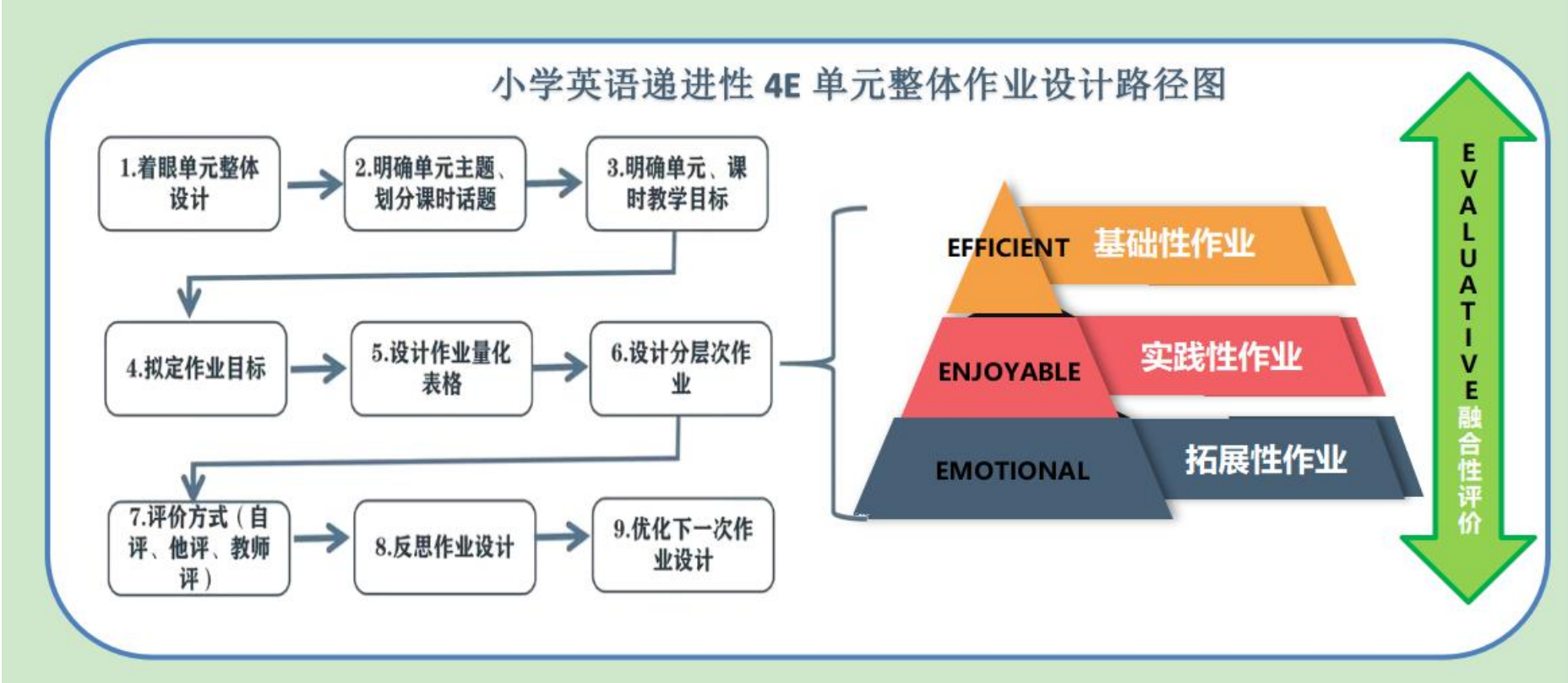 小学英语递进性 4E 单元整体作业设计路径图

1.着眼单元整体设计

2.明确单元主题、划分课时话题

3.明确单元、课时教学目标

4.拟定作业目标

5.设计作业量化表格

6.设计分层次作业

7.评价方式（自评、他评、教师评）

8.反思作业设计

9.优化下一次作业设计

EFFICIENT 基础性作业

ENJOYABLE 实践性作业

EMOTIONAL 拓展性作业

EVALUATIVE 融合性评价